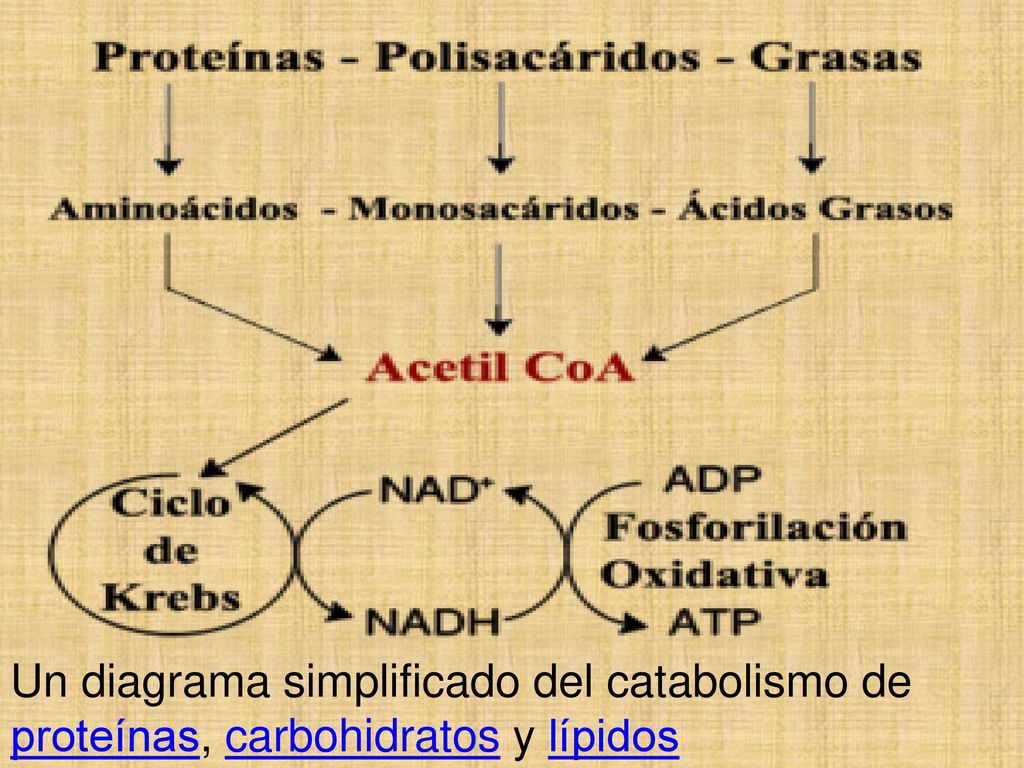 Proteínas - Polisacáridos - Grasas

Aminoácidos - Monosacáridos - Ácidos Grasos

Acetil CoA

Ciclo de Krebs

$NAD^+$

NADH

ADP

Fosforilación Oxidativa

ATP

Un diagrama simplificado del catabolismo de proteínas, carbohidratos y lípidos